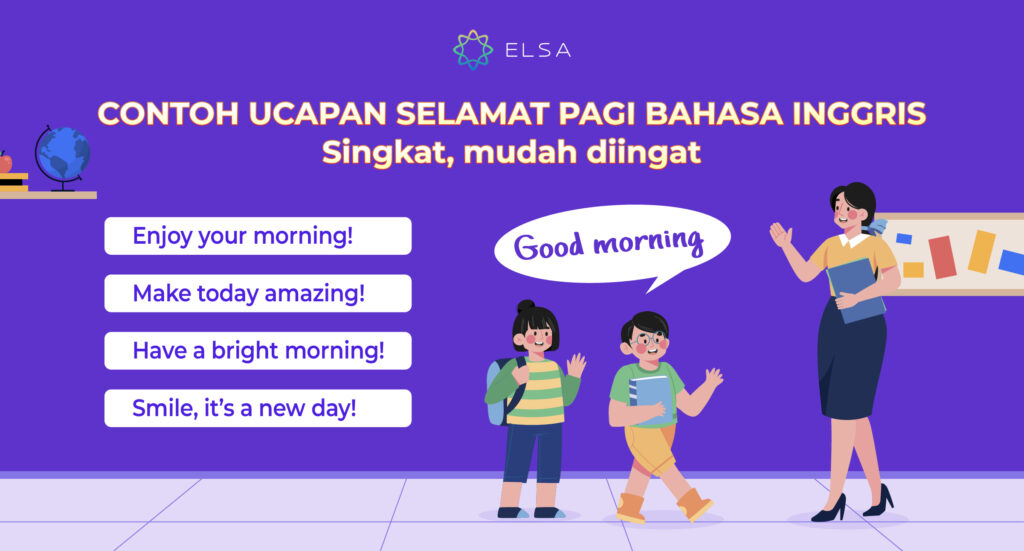 ELSA

CONTOH UCAPAN SELAMAT PAGI BAHASA INGGRIS
Singkat, mudah diingat

Enjoy your morning!

Make today amazing!

Have a bright morning!

Smile, it's a new day!

Good morning